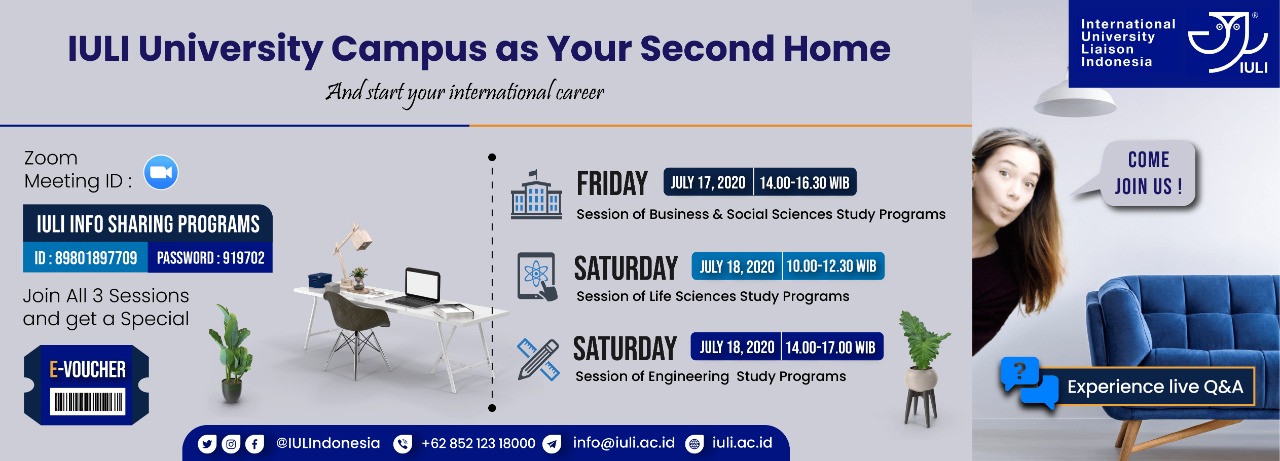 IULI University Campus as Your Second Home

And start your international career

International University Liaison Indonesia

IULI

Zoom Meeting ID :

IULI INFO SHARING PROGRAMS

ID : 89801897709 PASSWORD : 919702

Join All 3 Sessions and get a Special

E-VOUCHER

FRIDAY JULY 17, 2020 14.00-16.30 WIB

Session of Business & Social Sciences Study Programs

SATURDAY JULY 18, 2020 10.00-12.30 WIB

Session of Life Sciences Study Programs

SATURDAY JULY 18, 2020 14.00-17.00 WIB

Session of Engineering Study Programs

COME JOIN US !

Experience live Q&A

@IULIndonesia +62 852 123 18000 info@iuli.ac.id iuli.ac.id